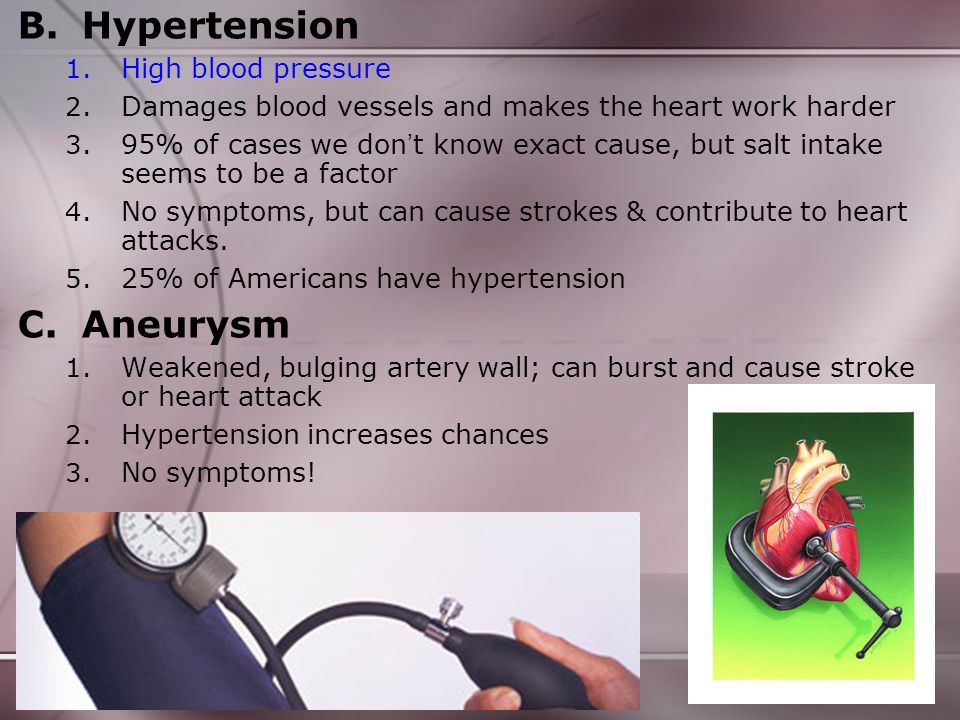 B. Hypertension

1. High blood pressure
2. Damages blood vessels and makes the heart work harder
3. 95% of cases we don't know exact cause, but salt intake seems to be a factor
4. No symptoms, but can cause strokes & contribute to heart attacks.
5. 25% of Americans have hypertension

C. Aneurysm

1. Weakened, bulging artery wall; can burst and cause stroke or heart attack
2. Hypertension increases chances
3. No symptoms!